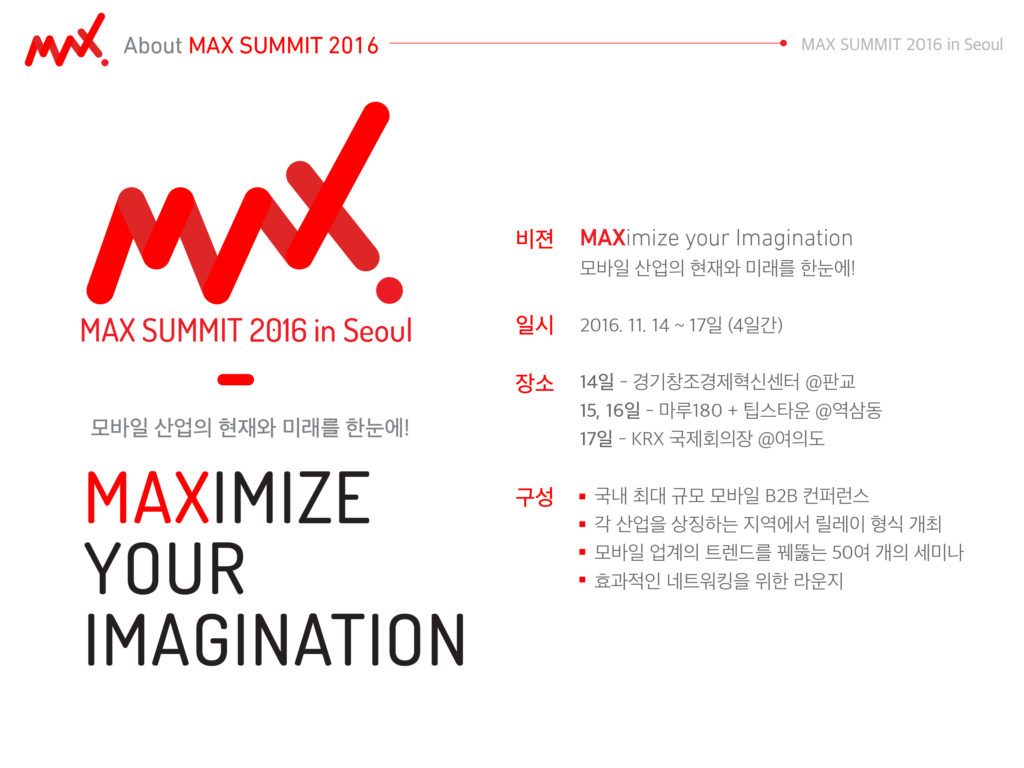 MAX. About MAX SUMMIT 2016

MAX SUMMIT 2016 in Seoul

MAX.

MAX SUMMIT 2016 in Seoul

모바일 산업의 현재와 미래를 한눈에!

MAXIMIZE YOUR IMAGINATION

비전 MAXimize your Imagination
모바일 산업의 현재와 미래를 한눈에!

일시 2016. 11. 14 ~ 17일 (4일간)

장소 14일 - 경기창조경제혁신센터 @판교
15, 16일 - 마루180 + 팁스타운 @역삼동
17일 - KRX 국제회의장 @여의도

구성
▪ 국내 최대 규모 모바일 B2B 컨퍼런스
▪ 각 산업을 상징하는 지역에서 릴레이 형식 개최
▪ 모바일 업계의 트렌드를 꿰뚫는 50여 개의 세미나
▪ 효과적인 네트워킹을 위한 라운지